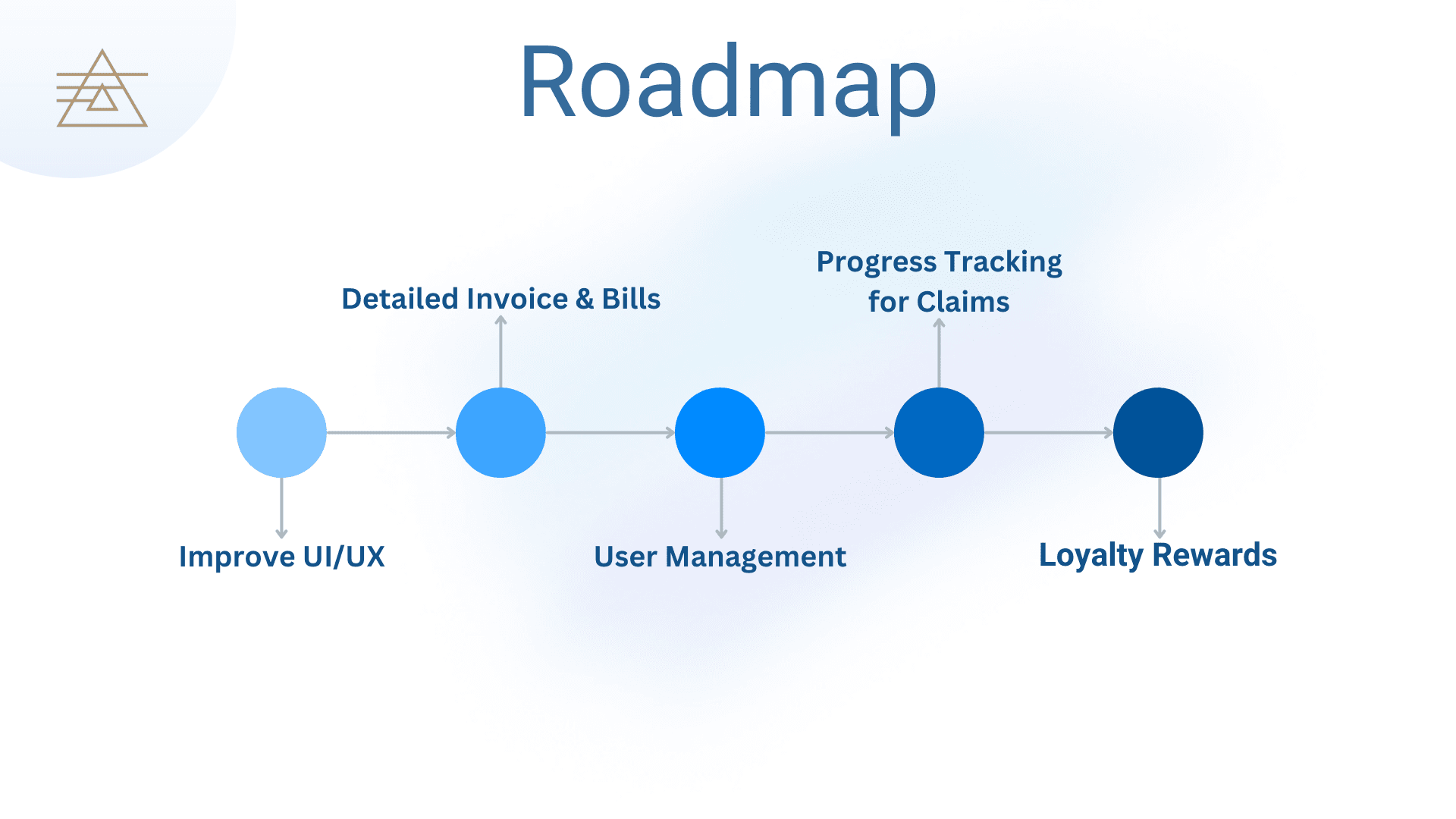 Roadmap

Improve UI/UX

Detailed Invoice & Bills

User Management

Progress Tracking for Claims

Loyalty Rewards